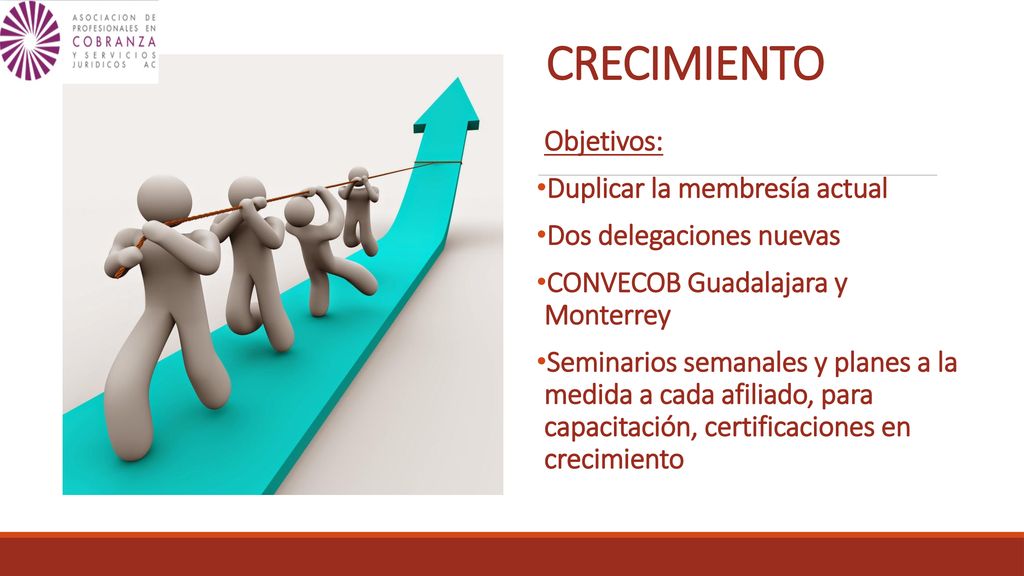 ASOCIACION DE PROFESIONALES EN COBRANZA Y SERVICIOS JURIDICOS AC

CRECIMIENTO

Objetivos:

•Duplicar la membresía actual

•Dos delegaciones nuevas

•CONVECOB Guadalajara y Monterrey

•Seminarios semanales y planes a la medida a cada afiliado, para capacitación, certificaciones en crecimiento